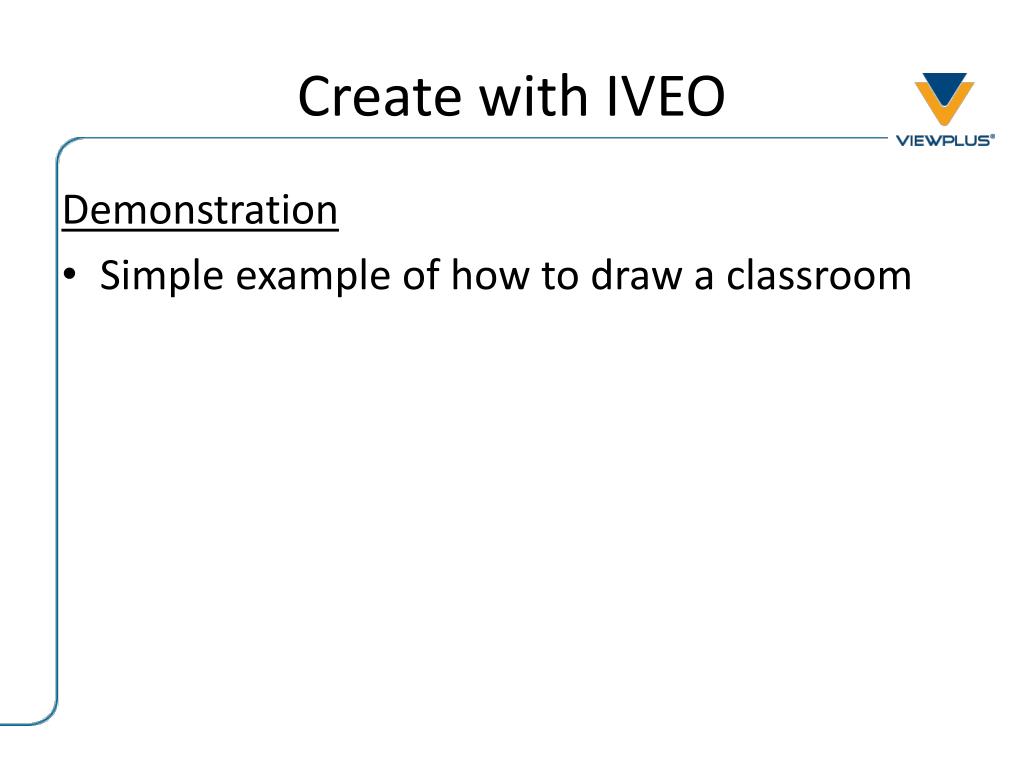 Create with IVEO

VIEWPLUS®

Demonstration

• Simple example of how to draw a classroom